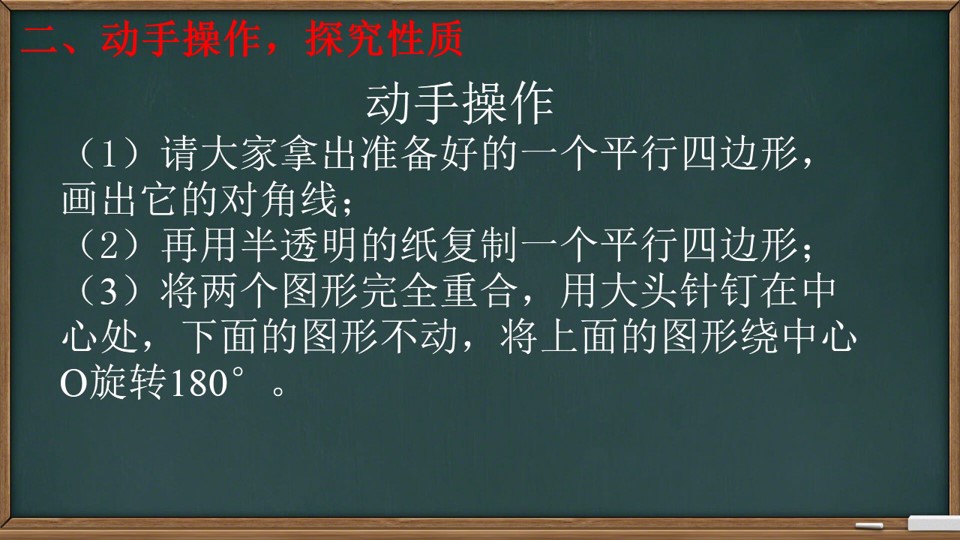 二、动手操作，探究性质

动手操作

（1）请大家拿出准备好的一个平行四边形，画出它的对角线；

（2）再用半透明的纸复制一个平行四边形；

（3）将两个图形完全重合，用大头针钉在中心处，下面的图形不动，将上面的图形绕中心O旋转180°。